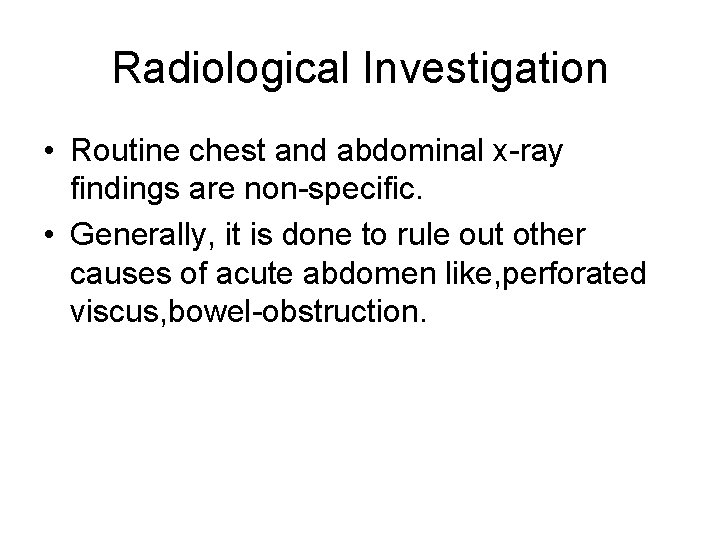 Radiological Investigation

• Routine chest and abdominal x-ray findings are non-specific.

• Generally, it is done to rule out other causes of acute abdomen like,perforated viscus,bowel-obstruction.